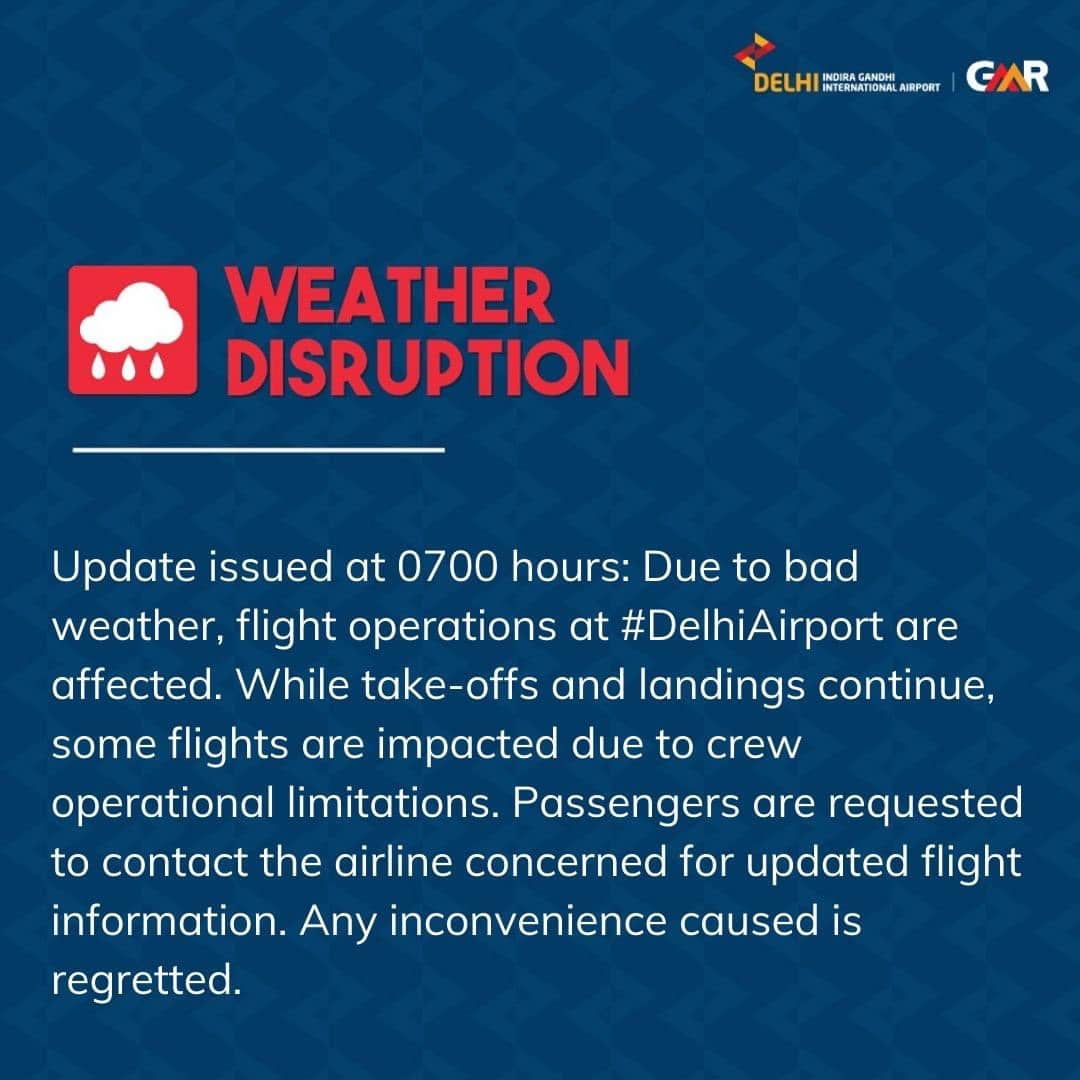 DELHI INDIRA GANDHI INTERNATIONAL AIRPORT | GMR

WEATHER DISRUPTION

Update issued at 0700 hours: Due to bad weather, flight operations at #DelhiAirport are affected. While take-offs and landings continue, some flights are impacted due to crew operational limitations. Passengers are requested to contact the airline concerned for updated flight information. Any inconvenience caused is regretted.